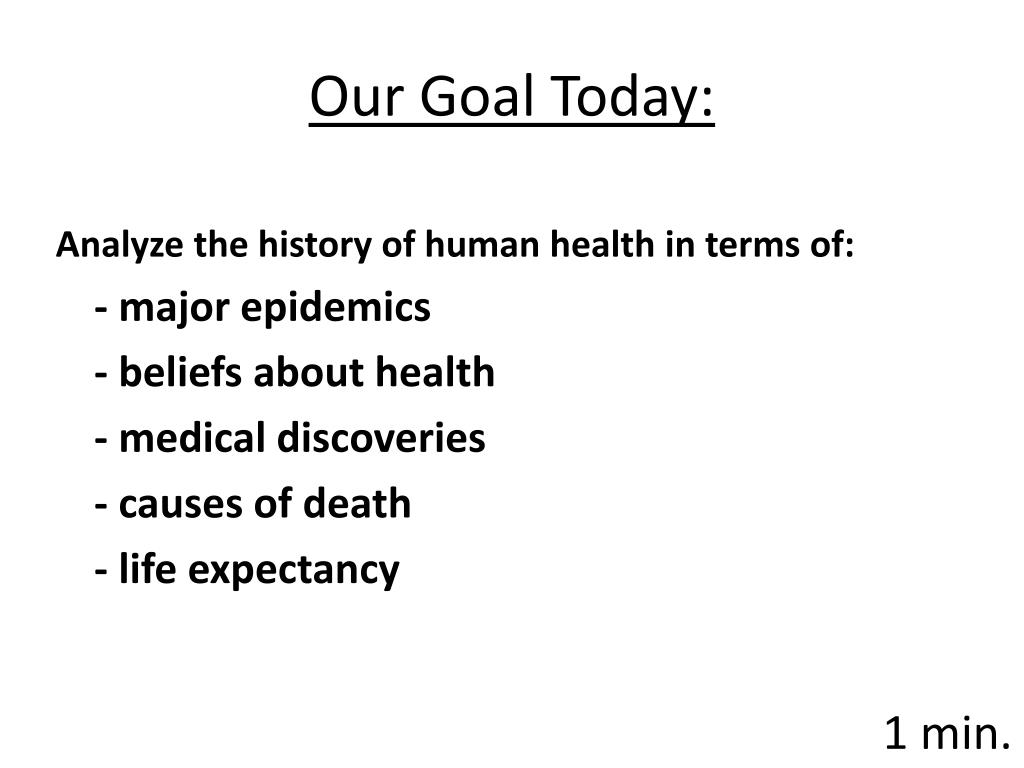 Our Goal Today:

Analyze the history of human health in terms of:

- major epidemics
- beliefs about health
- medical discoveries
- causes of death
- life expectancy

1 min.